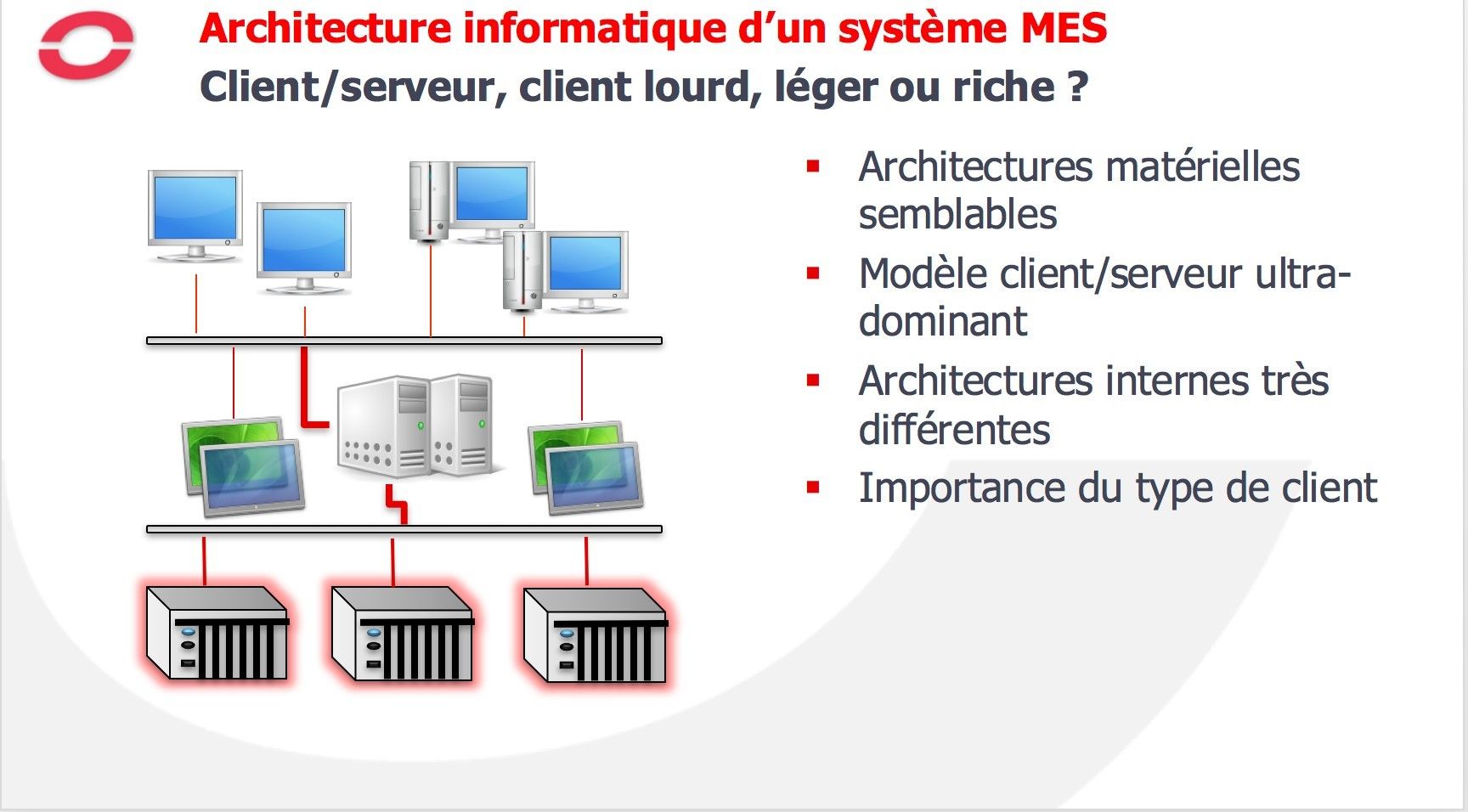 Architecture informatique d'un système MES
Client/serveur, client lourd, léger ou riche ?

▪ Architectures matérielles semblables
▪ Modèle client/serveur ultra-dominant
▪ Architectures internes très différentes
▪ Importance du type de client